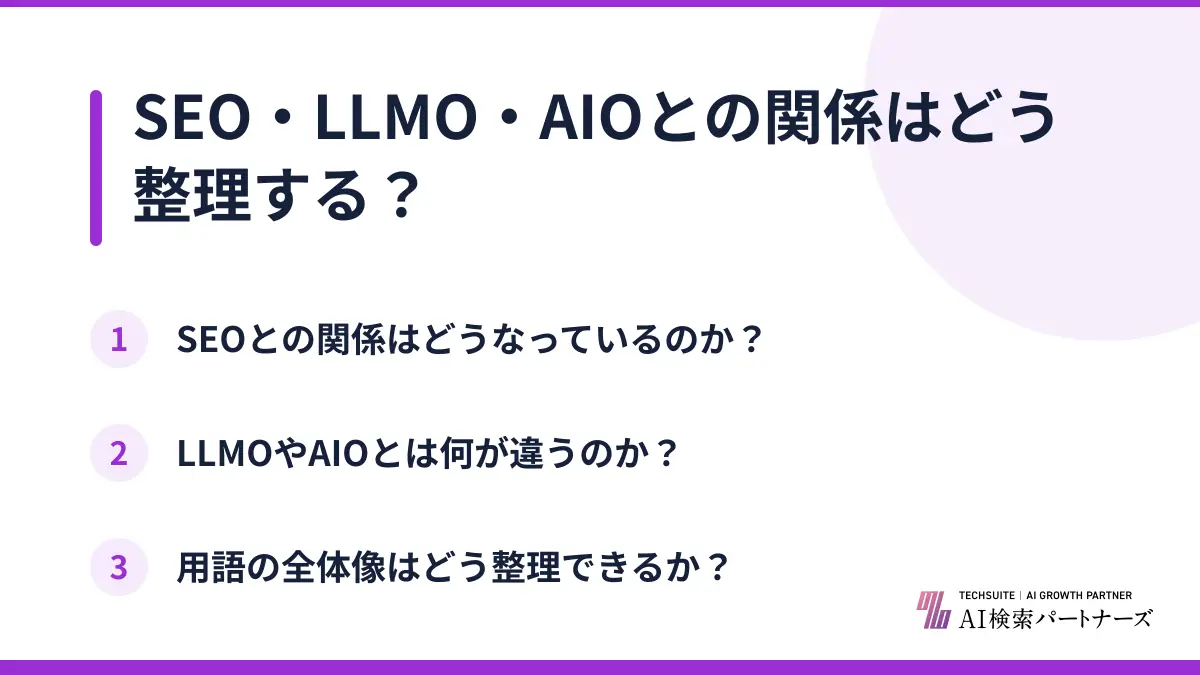 SEO・LLMO・AIOとの関係はどう整理する？

1 SEOとの関係はどうなっているのか？

2 LLMOやAIOとは何が違うのか？

3 用語の全体像はどう整理できるか？

TECHSUITE | AI GROWTH PARTNER
AI検索パートナーズ